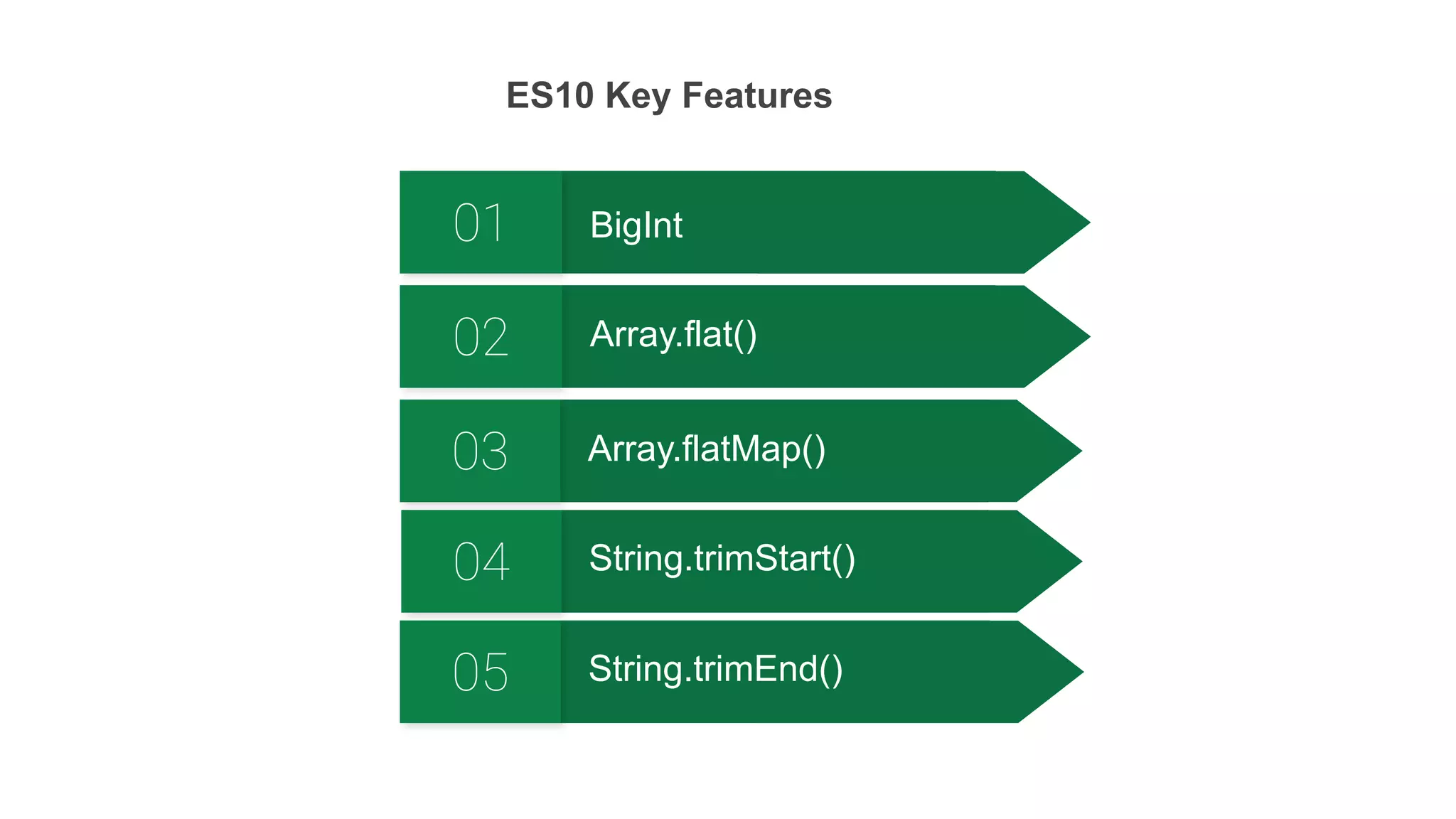 ES10 Key Features

01 BigInt

02 Array.flat()

03 Array.flatMap()

04 String.trimStart()

05 String.trimEnd()